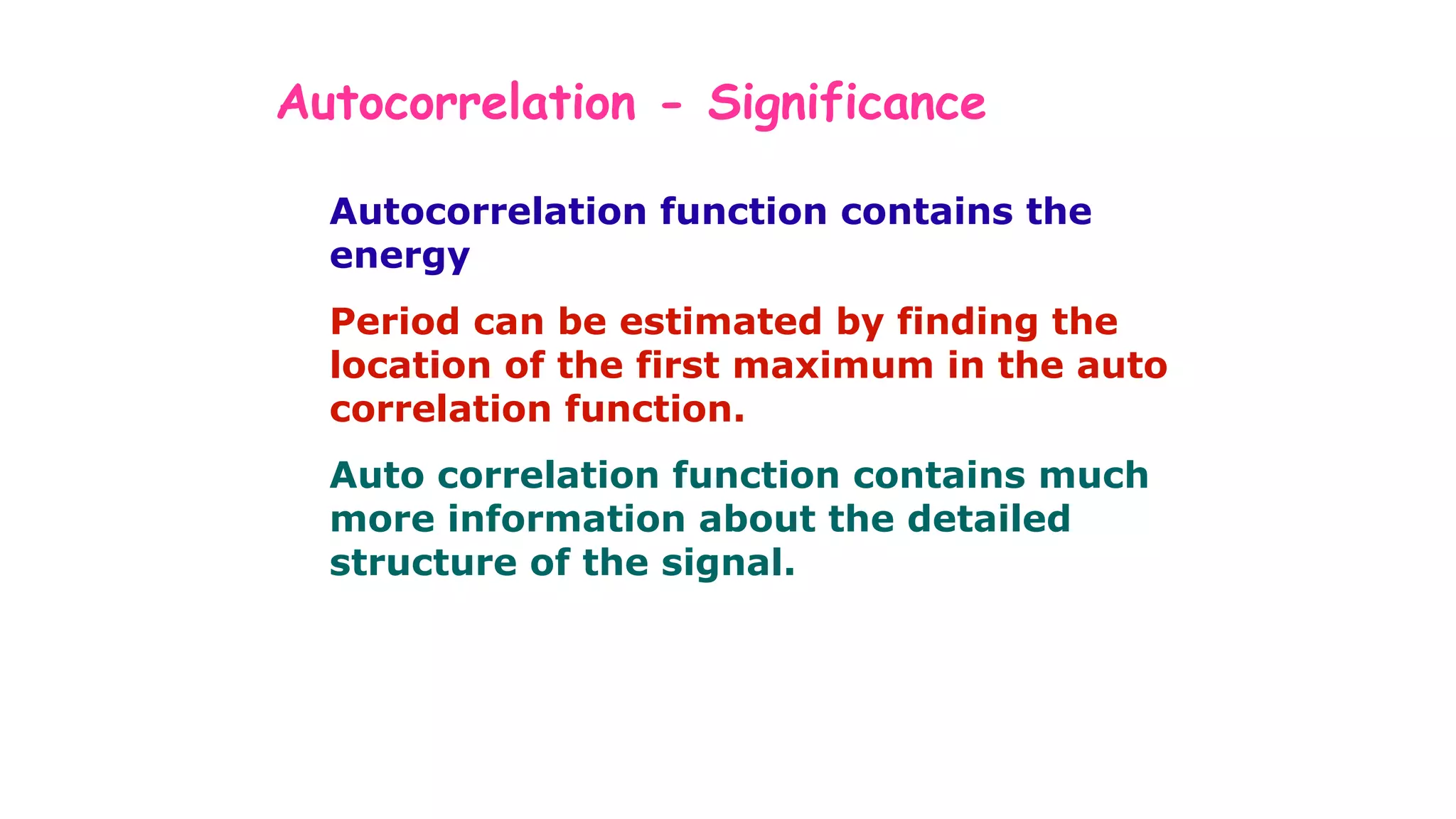 Autocorrelation - Significance

Autocorrelation function contains the energy

Period can be estimated by finding the location of the first maximum in the auto correlation function.

Auto correlation function contains much more information about the detailed structure of the signal.